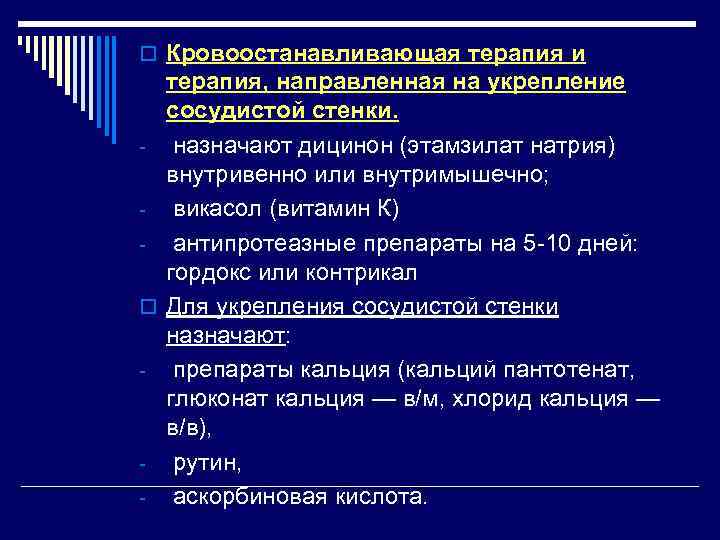 Кровоостанавливающая терапия и терапия, направленная на укрепление сосудистой стенки.

- назначают дицинон (этамзилат натрия) внутривенно или внутримышечно;

- викасол (витамин К)

- антипротеазные препараты на 5-10 дней: гордокс или контрикал

Для укрепления сосудистой стенки назначают:

- препараты кальция (кальций пантотенат, глюконат кальция — в/м, хлорид кальция — в/в),

- рутин,

- аскорбиновая кислота.